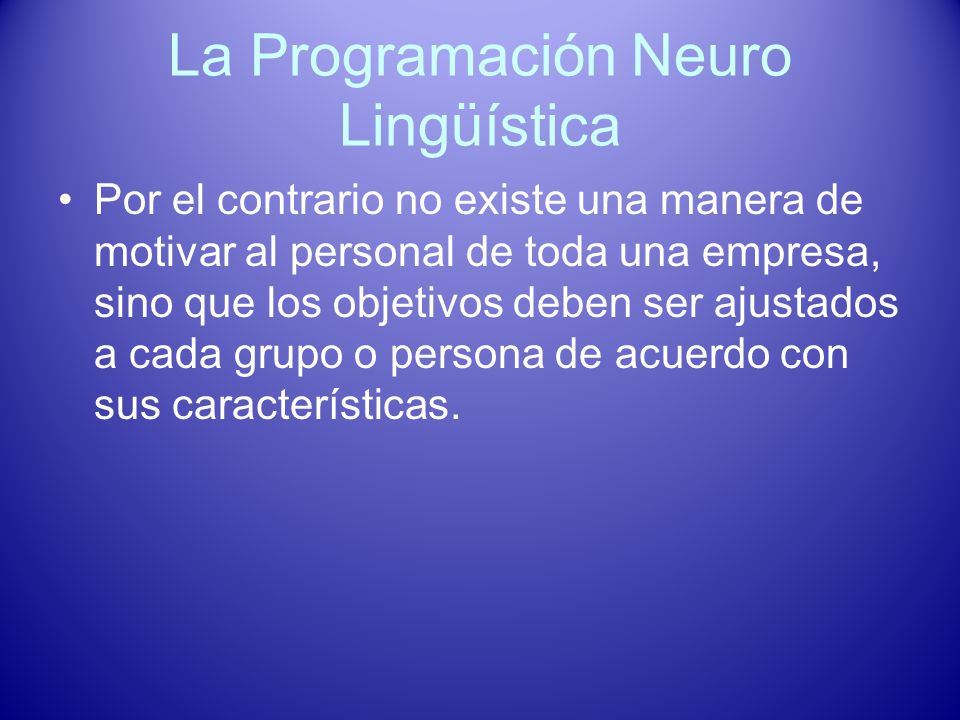 La Programación Neuro Lingüística

• Por el contrario no existe una manera de motivar al personal de toda una empresa, sino que los objetivos deben ser ajustados a cada grupo o persona de acuerdo con sus características.